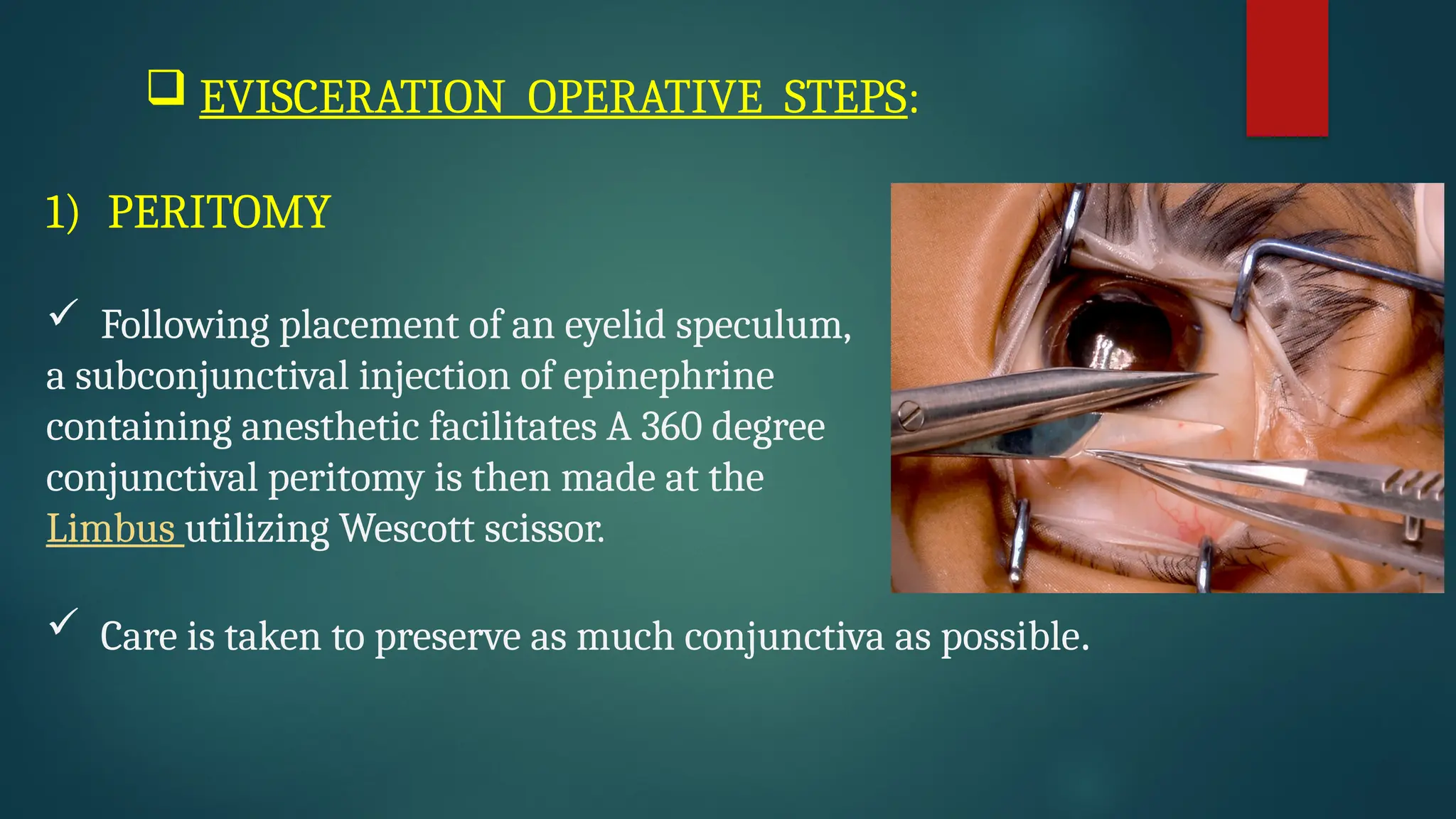 ❑ EVISCERATION OPERATIVE STEPS:

1) PERITOMY

✓ Following placement of an eyelid speculum, a subconjunctival injection of epinephrine containing anesthetic facilitates A 360 degree conjunctival peritomy is then made at the Limbus utilizing Wescott scissor.

✓ Care is taken to preserve as much conjunctiva as possible.